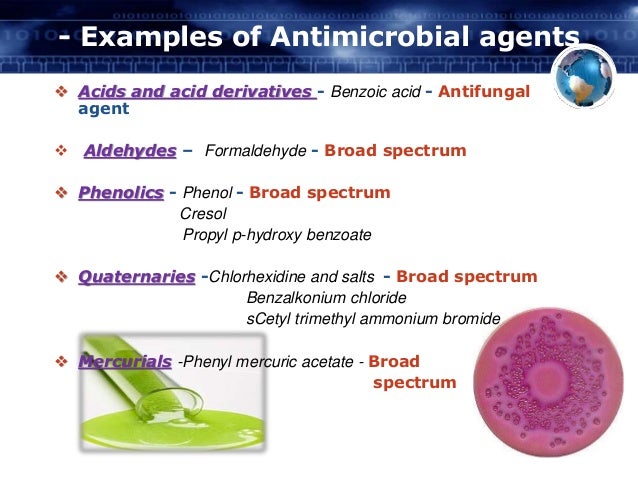 - Examples of Antimicrobial agents

❖ Acids and acid derivatives - Benzoic acid - Antifungal agent

❖ Aldehydes – Formaldehyde - Broad spectrum

❖ Phenolics - Phenol - Broad spectrum
Cresol
Propyl p-hydroxy benzoate

❖ Quaternaries -Chlorhexidine and salts - Broad spectrum
Benzalkonium chloride
sCetyl trimethyl ammonium bromide

❖ Mercurials -Phenyl mercuric acetate - Broad spectrum